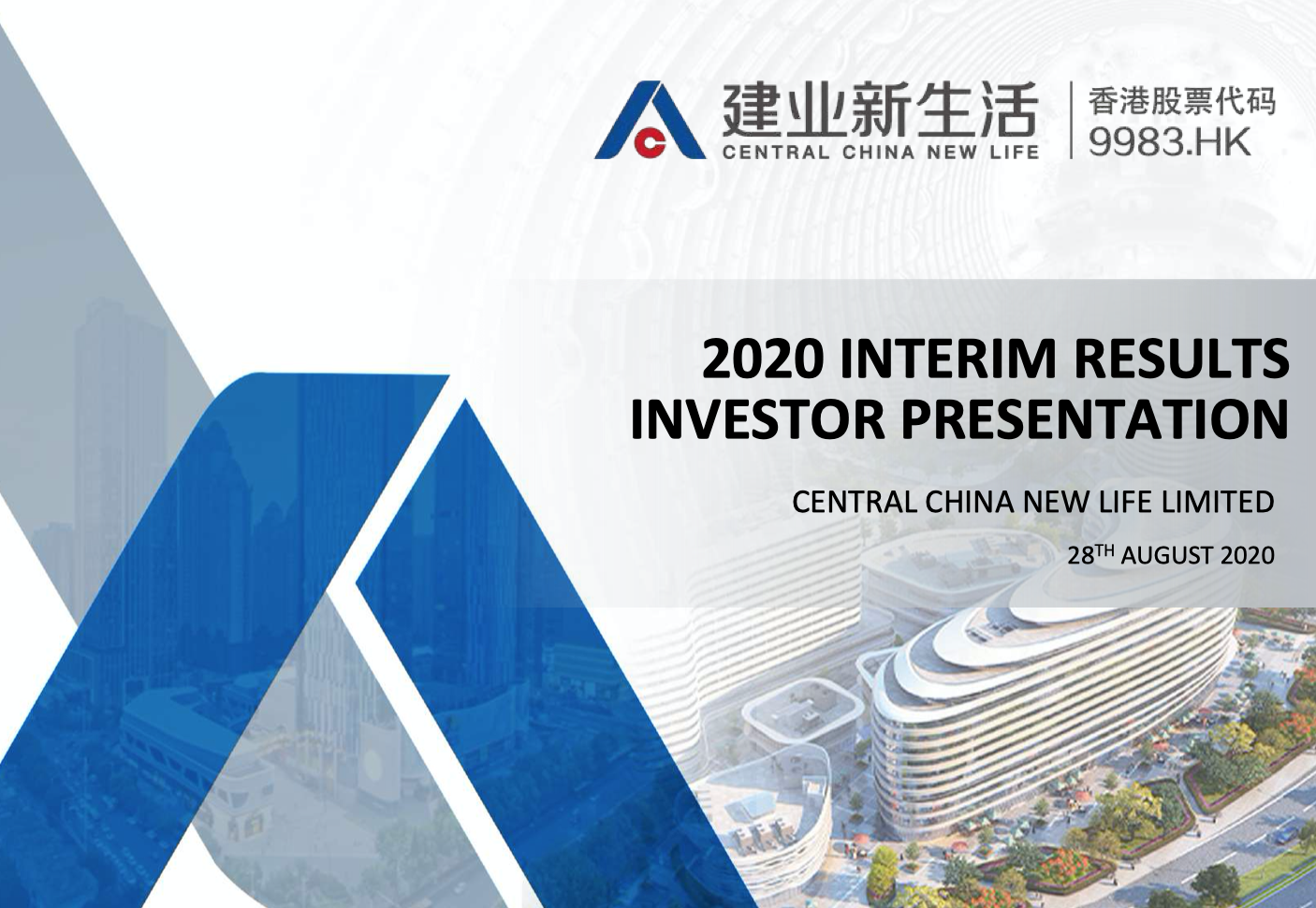 建业新生活
CENTRAL CHINA NEW LIFE
香港股票代码
9983.HK

2020 INTERIM RESULTS
INVESTOR PRESENTATION

CENTRAL CHINA NEW LIFE LIMITED

28$^{TH}$ AUGUST 2020